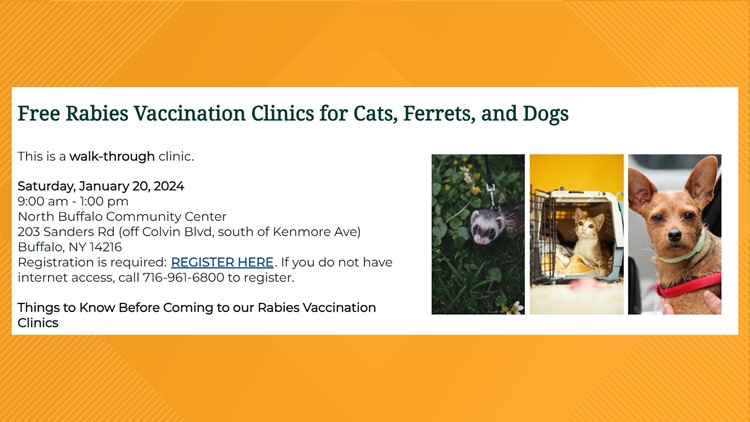 Free Rabies Vaccination Clinics for Cats, Ferrets, and Dogs

This is a walk-through clinic.

Saturday, January 20, 2024
9:00 am - 1:00 pm
North Buffalo Community Center
203 Sanders Rd (off Colvin Blvd, south of Kenmore Ave)
Buffalo, NY 14216
Registration is required: REGISTER HERE. If you do not have internet access, call 716-961-6800 to register.

Things to Know Before Coming to our Rabies Vaccination Clinics